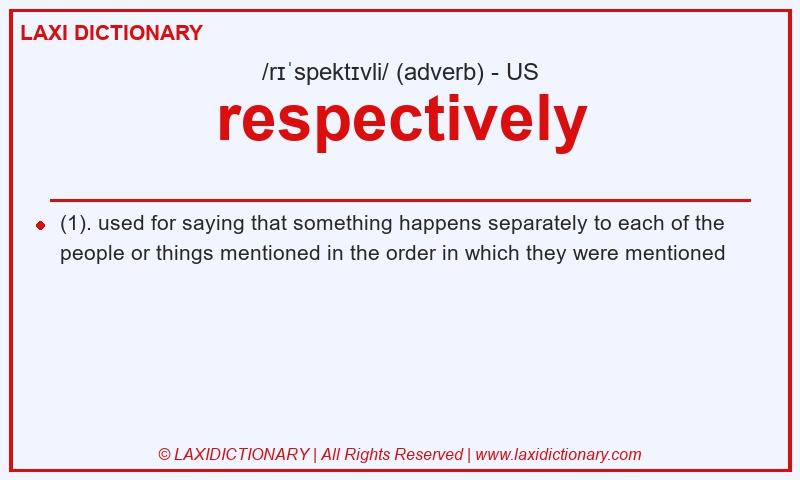 LAXI DICTIONARY

/rɪˈspektɪvli/ (adverb) - US

respectively

(1). used for saying that something happens separately to each of the people or things mentioned in the order in which they were mentioned

© LAXIDICTIONARY | All Rights Reserved | www.laxidictionary.com